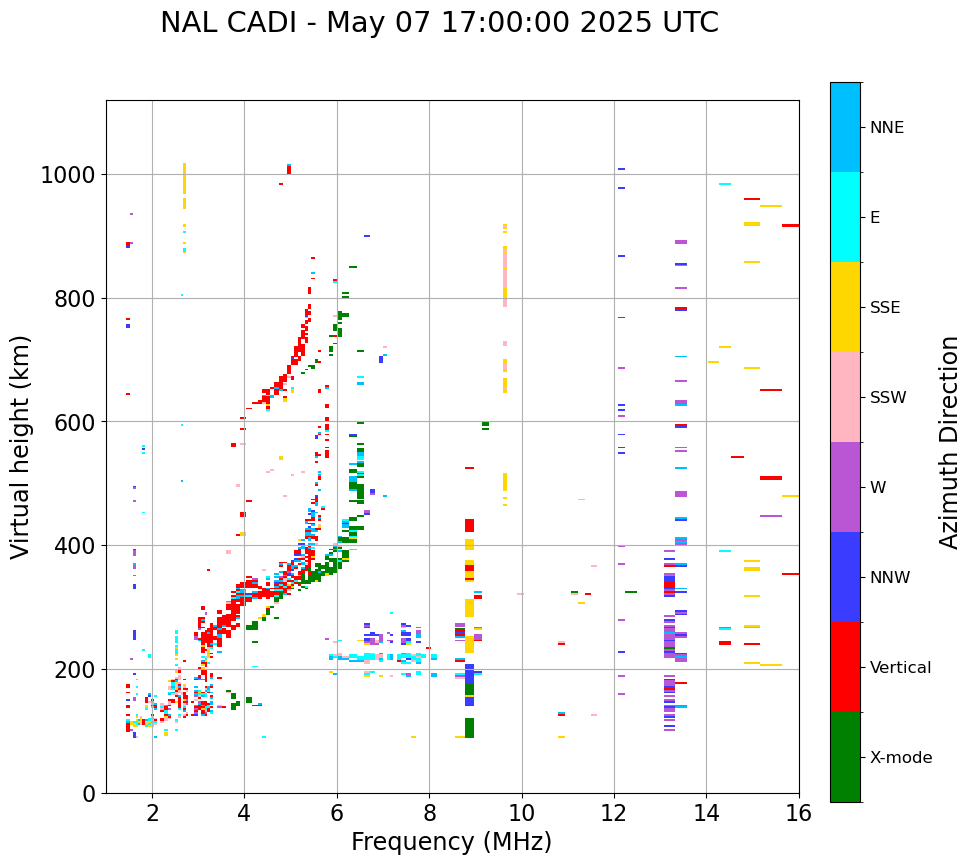 NAL CADI - May 07 17:00:00 2025 UTC

Virtual height (km)

1000
800
600
400
200
0

2
4
6
8
10
12
14
16

Frequency (MHz)

NNE
E
SSE
SSW
W
NNW
Vertical
X-mode

Azimuth Direction